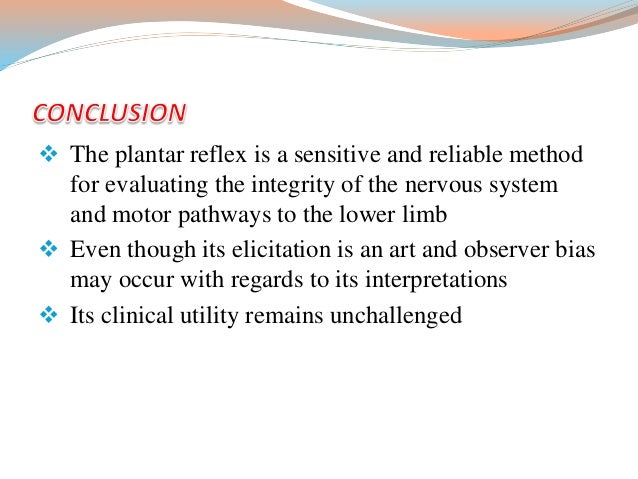 CONCLUSION

❖ The plantar reflex is a sensitive and reliable method for evaluating the integrity of the nervous system and motor pathways to the lower limb

❖ Even though its elicitation is an art and observer bias may occur with regards to its interpretations

❖ Its clinical utility remains unchallenged